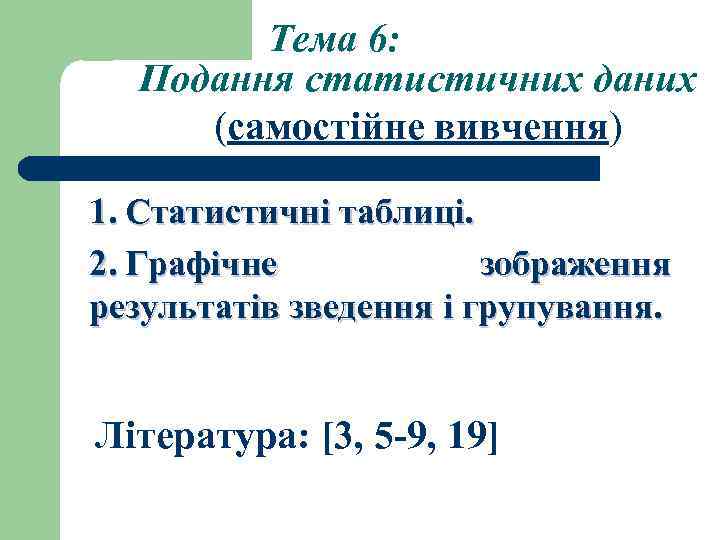 Тема 6:
Подання статистичних даних
(самостійне вивчення)

1. Статистичні таблиці.

2. Графічне зображення результатів зведення і групування.

Література: [3, 5-9, 19]